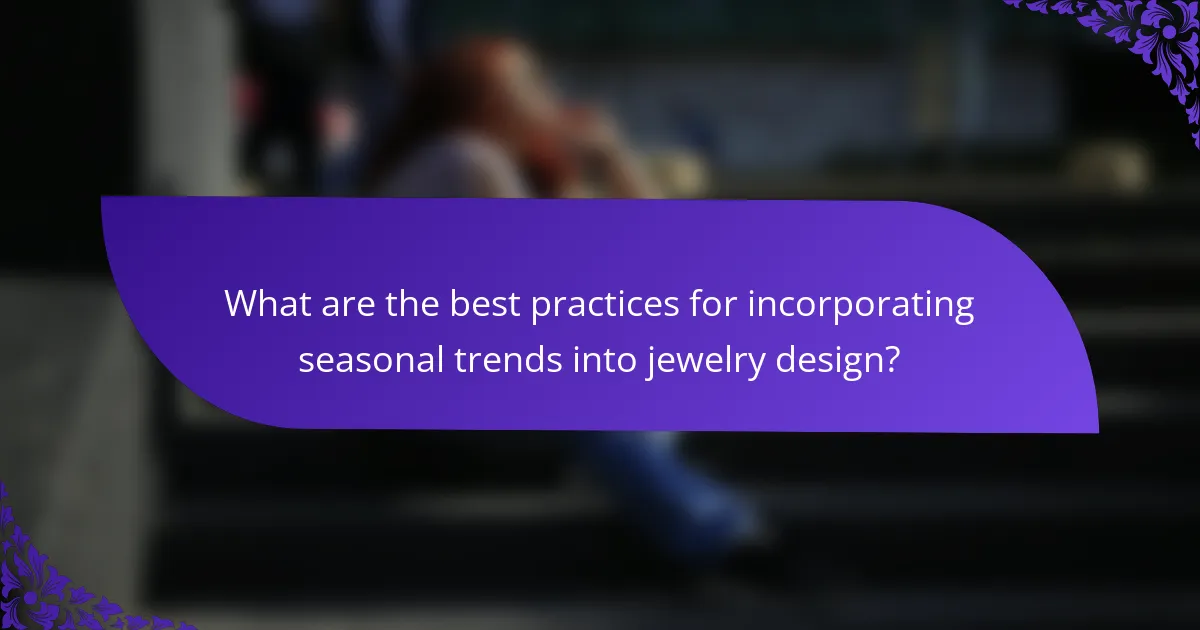 What are the best practices for incorporating seasonal trends into jewelry design?